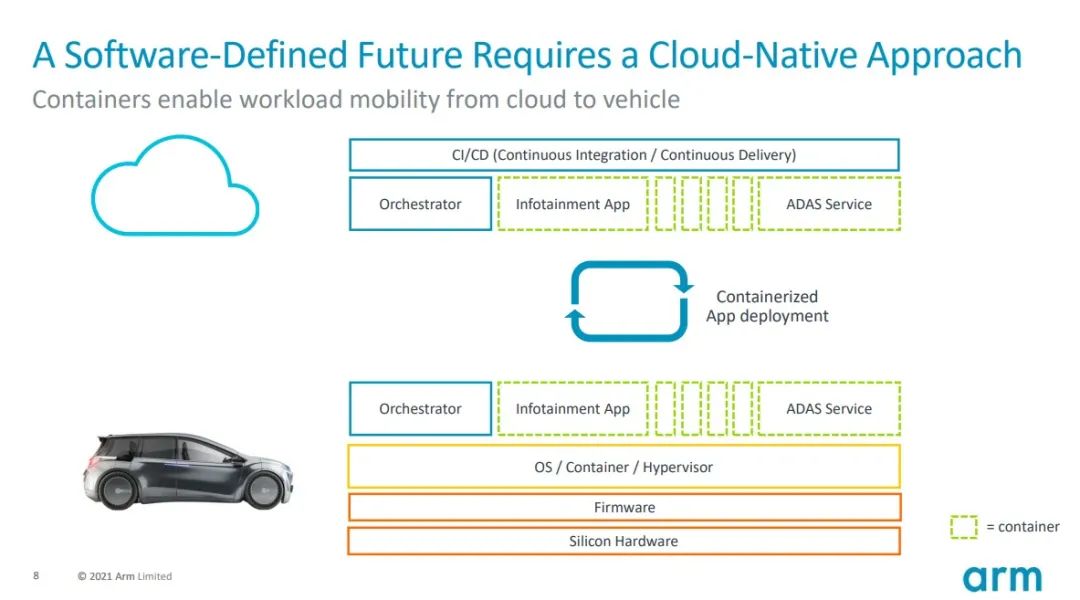 A Software-Defined Future Requires a Cloud-Native Approach

Containers enable workload mobility from cloud to vehicle

CI/CD (Continuous Integration / Continuous Delivery)

Orchestrator

Infotainment App

ADAS Service

Containerized App deployment

Orchestrator

Infotainment App

ADAS Service

OS / Container / Hypervisor

Firmware

Silicon Hardware

= container

8 © 2021 Arm Limited

arm